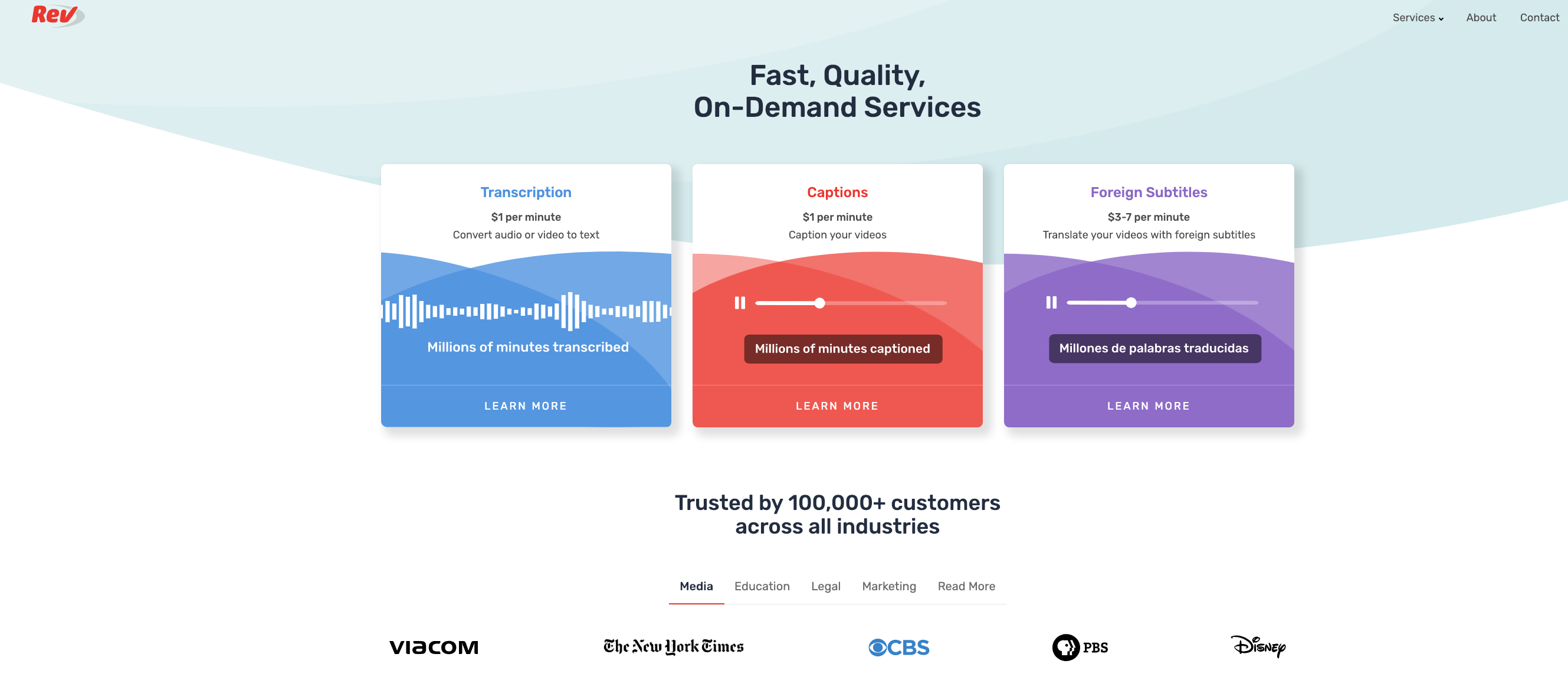 Rev

Services About Contact

Fast, Quality,
On-Demand Services

Transcription
$1 per minute
Convert audio or video to text
Millions of minutes transcribed
LEARN MORE

Captions
$1 per minute
Caption your videos
Millions of minutes captioned
LEARN MORE

Foreign Subtitles
$3-7 per minute
Translate your videos with foreign subtitles
Millones de palabras traducidas
LEARN MORE

Trusted by 100,000+ customers
across all industries

Media Education Legal Marketing Read More

viacom The New York Times CBS PBS Disney